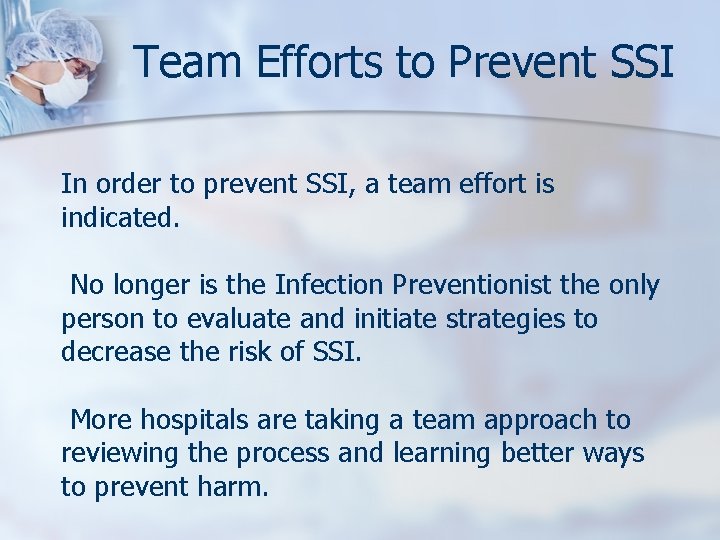 Team Efforts to Prevent SSI

In order to prevent SSI, a team effort is indicated.

No longer is the Infection Preventionist the only person to evaluate and initiate strategies to decrease the risk of SSI.

More hospitals are taking a team approach to reviewing the process and learning better ways to prevent harm.